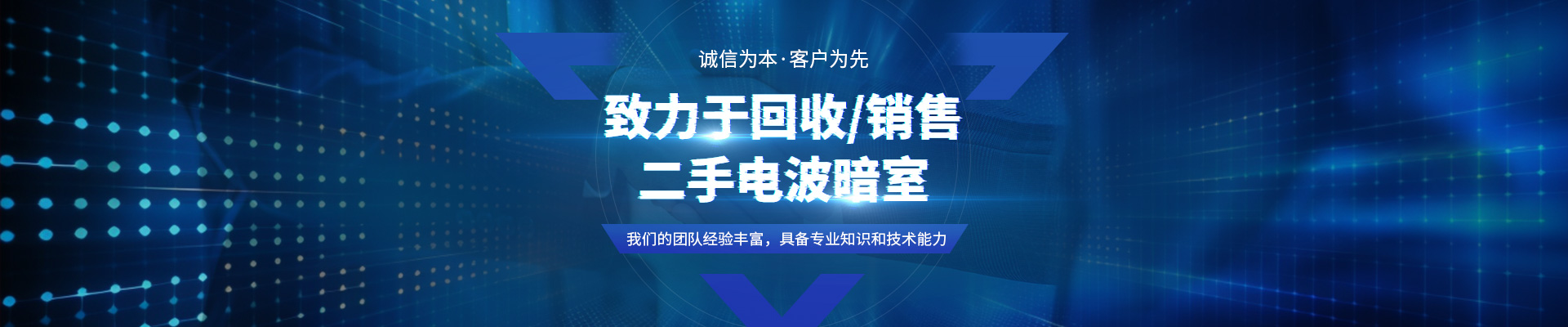 诚信为本·客户为先

致力于回收/销售
二手电波暗室

我们的团队经验丰富，具备专业知识和技术能力